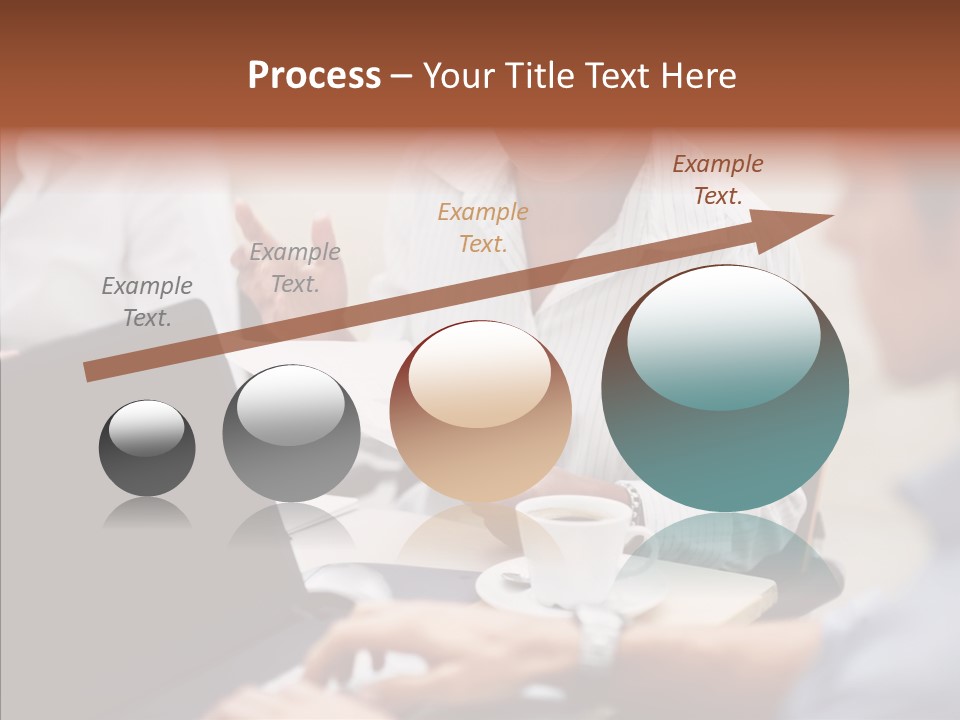 Process – Your Title Text Here

Example Text.

Example Text.

Example Text.

Example Text.